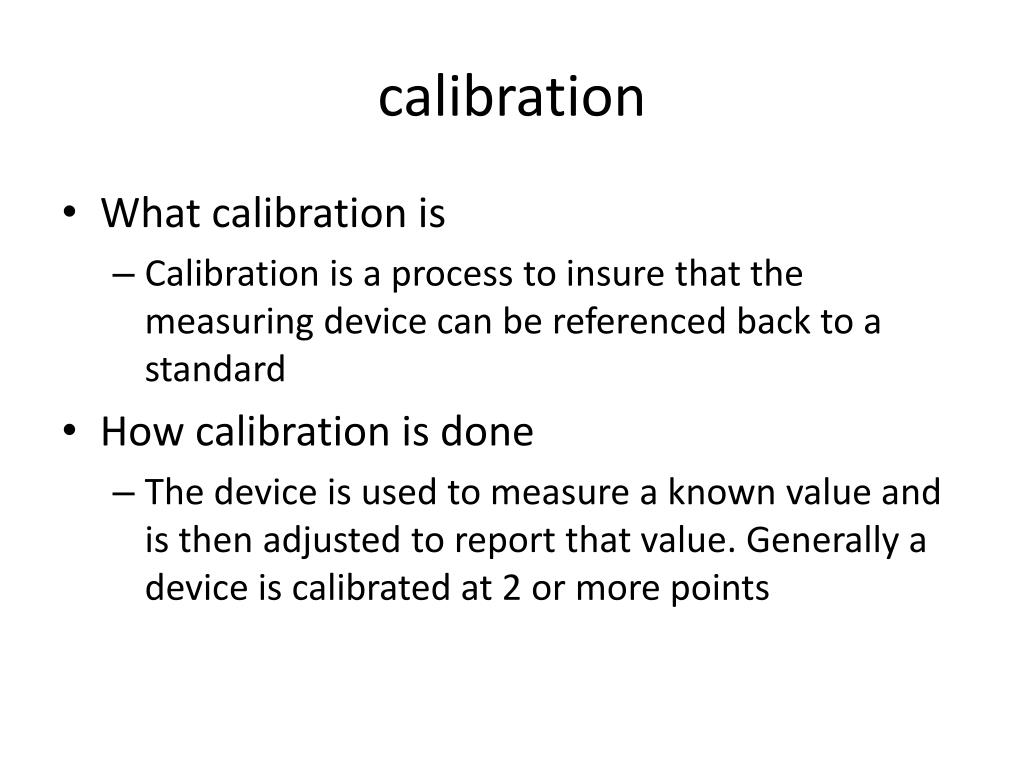 calibration

• What calibration is
  – Calibration is a process to insure that the measuring device can be referenced back to a standard
• How calibration is done
  – The device is used to measure a known value and is then adjusted to report that value. Generally a device is calibrated at 2 or more points